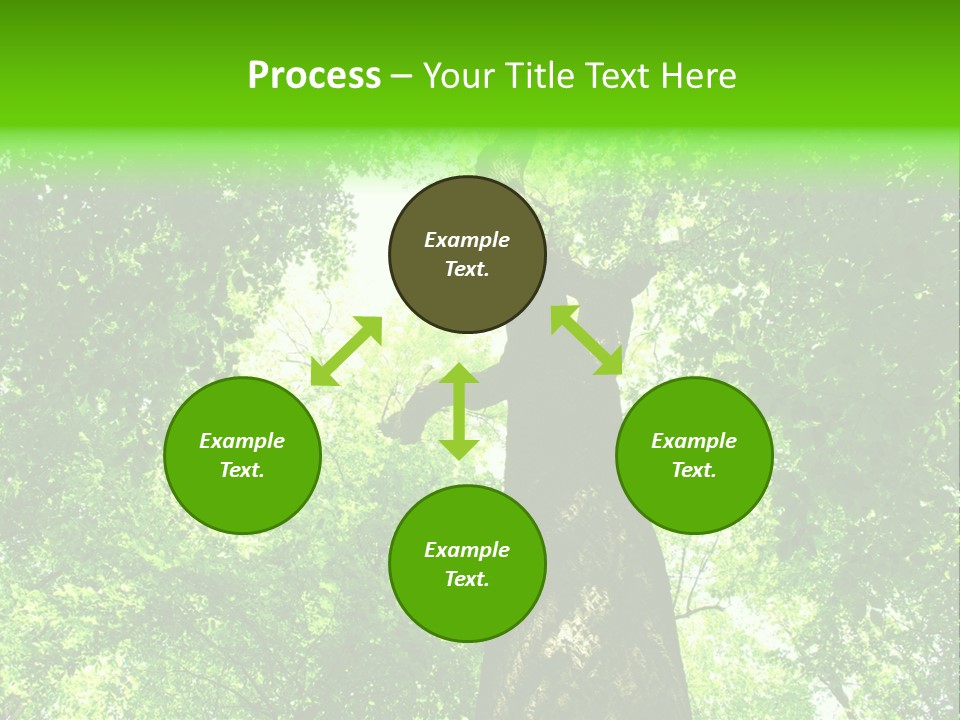 Process – Your Title Text Here

Example Text.

Example Text.

Example Text.

Example Text.